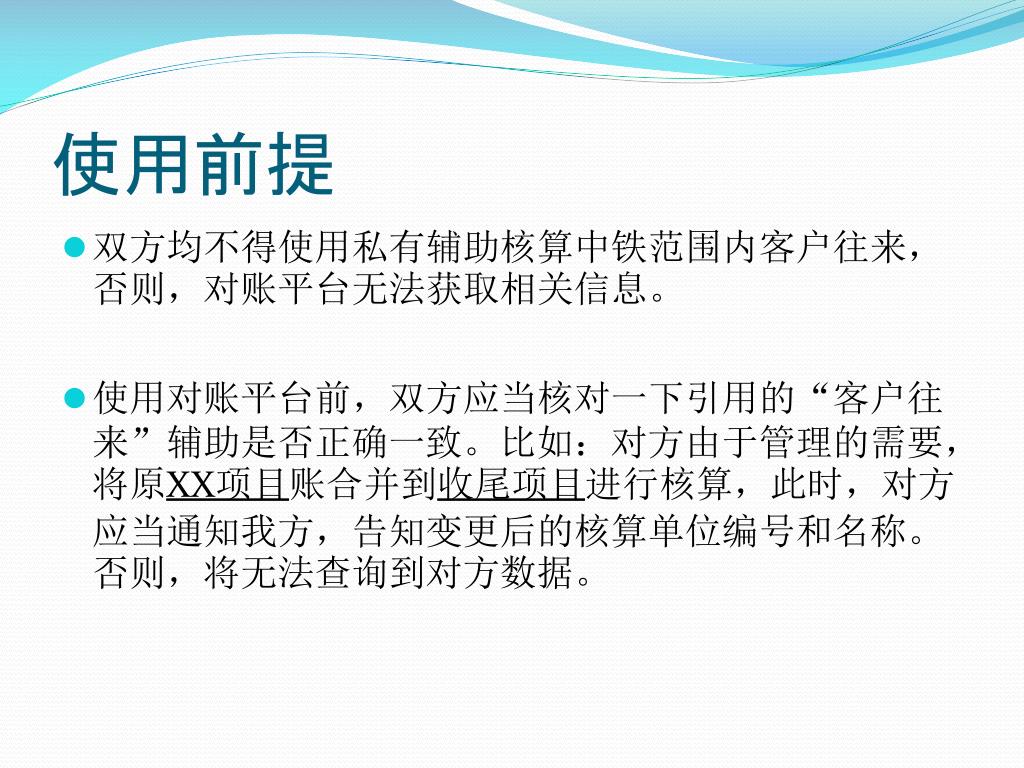 使用前提

双方均不得使用私有辅助核算中铁范围内客户往来，否则，对账平台无法获取相关信息。

使用对账平台前，双方应当核对一下引用的“客户往来”辅助是否正确一致。比如：对方由于管理的需要，将原XX项目账合并到收尾项目进行核算，此时，对方应当通知我方，告知变更后的核算单位编号和名称。否则，将无法查询到对方数据。